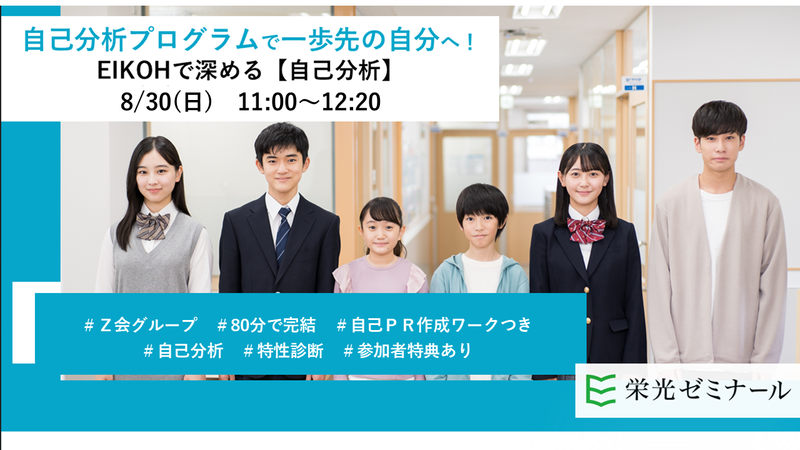 自己分析プログラムで一歩先の自分へ！
EIKOHで深める【自己分析】
8/30(日)　11:00～12:20

＃Ｚ会グループ　＃80分で完結　＃自己ＰＲ作成ワークつき
＃自己分析　＃特性診断　＃参加者特典あり

栄光ゼミナール